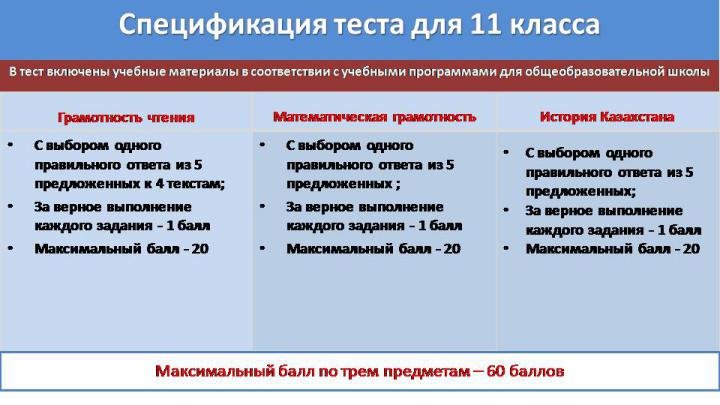 Спецификация теста для 11 класса

В тест включены учебные материалы в соответствии с учебными программами для общеобразовательной школы

| Грамотность чтения | Математическая грамотность | История Казахстана |
|---|---|---|
| • С выбором одного правильного ответа из 5 предложенных к 4 текстам; • За верное выполнение каждого задания - 1 балл • Максимальный балл - 20 | • С выбором одного правильного ответа из 5 предложенных ; • За верное выполнение каждого задания - 1 балл • Максимальный балл - 20 | • С выбором одного правильного ответа из 5 предложенных; • За верное выполнение каждого задания - 1 балл • Максимальный балл - 20 |

Максимальный балл по трем предметам – 60 баллов